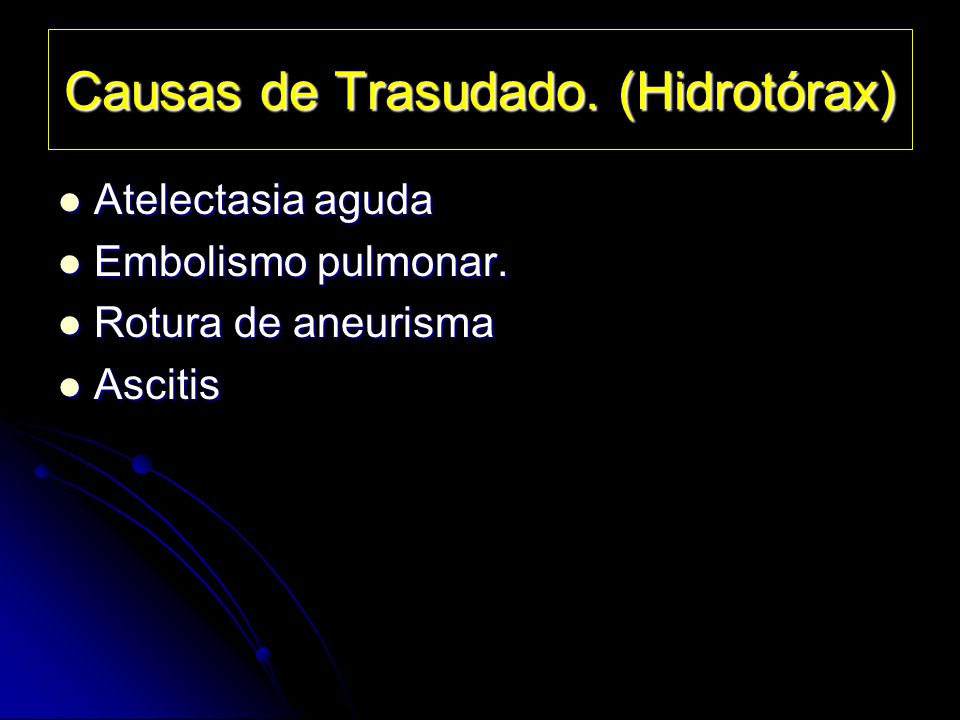 Causas de Trasudado. (Hidrotórax)

- Atelectasia aguda
- Embolismo pulmonar.
- Rotura de aneurisma
- Ascitis